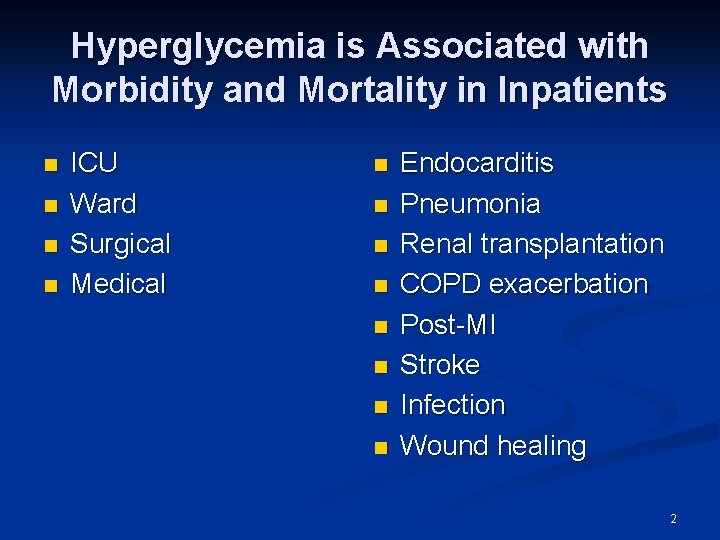 Hyperglycemia is Associated with Morbidity and Mortality in Inpatients

- ICU
- Ward
- Surgical
- Medical

- Endocarditis
- Pneumonia
- Renal transplantation
- COPD exacerbation
- Post-MI
- Stroke
- Infection
- Wound healing

2